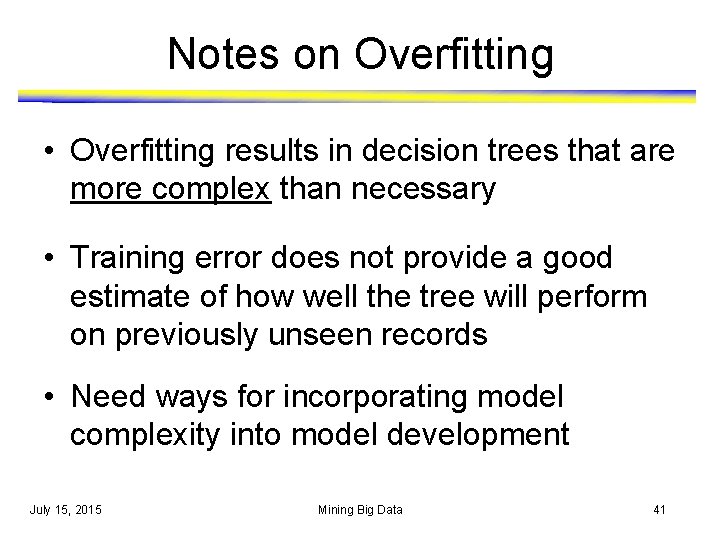 Notes on Overfitting

• Overfitting results in decision trees that are more complex than necessary

• Training error does not provide a good estimate of how well the tree will perform on previously unseen records

• Need ways for incorporating model complexity into model development

July 15, 2015

Mining Big Data

41